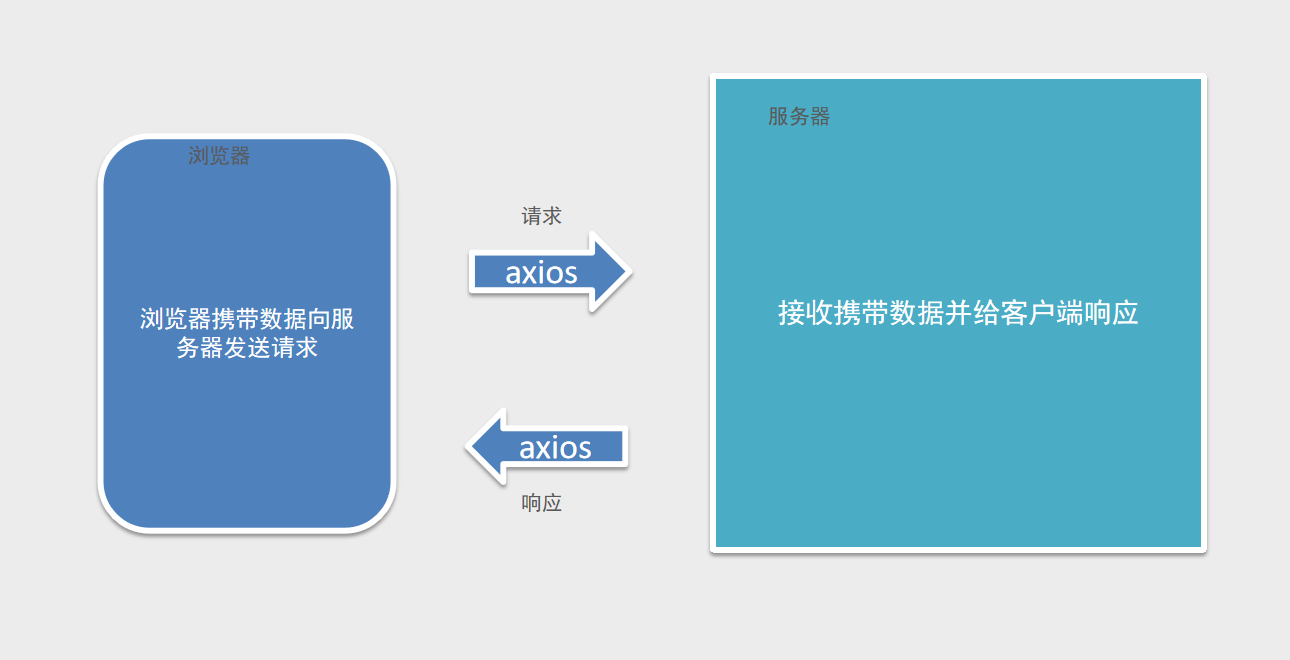 浏览器

浏览器携带数据向服务器发送请求

请求

axios

axios

响应

服务器

接收携带数据并给客户端响应